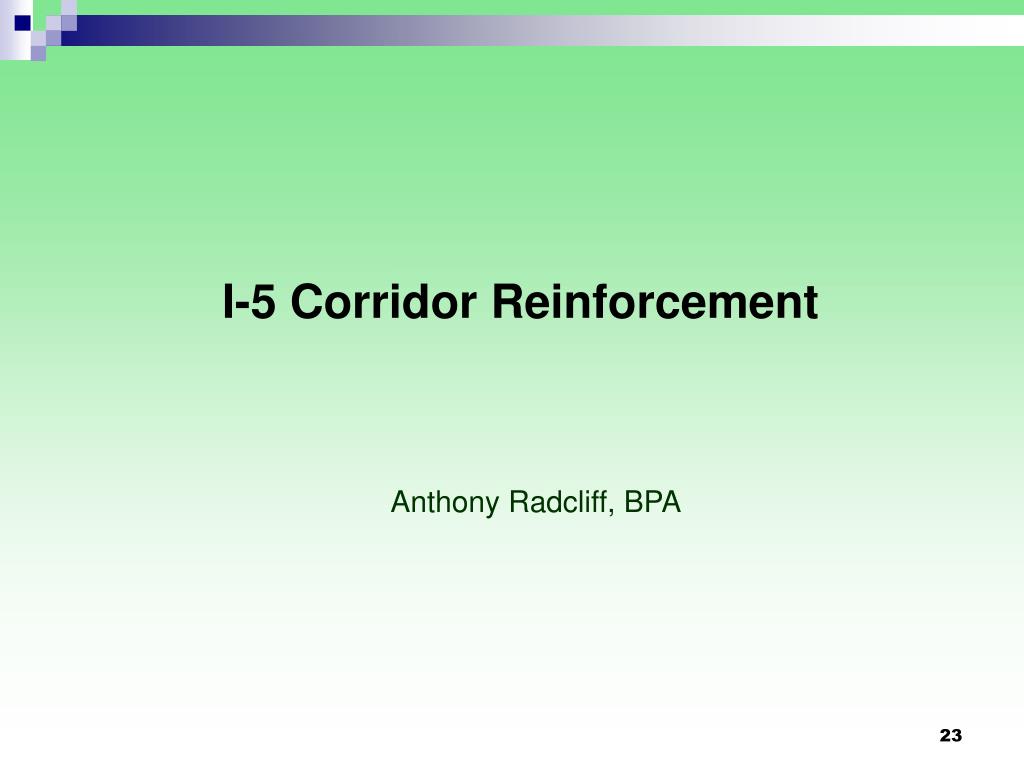 I-5 Corridor Reinforcement

Anthony Radcliff, BPA

23